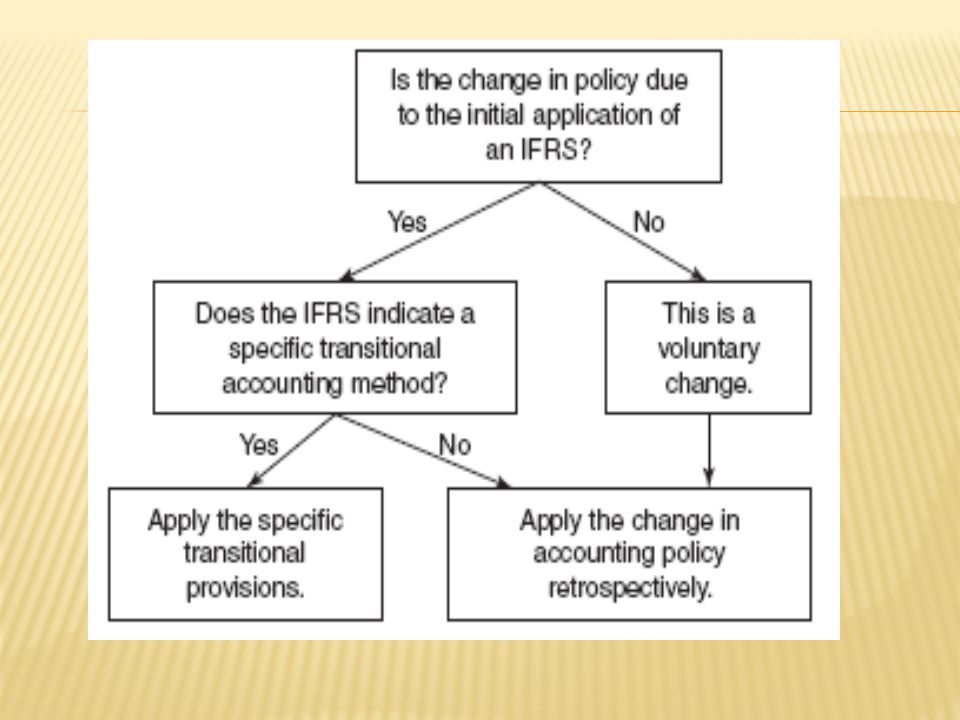 Is the change in policy due to the initial application of an IFRS?

Yes

No

Does the IFRS indicate a specific transitional accounting method?

This is a voluntary change.

Yes

No

Apply the specific transitional provisions.

Apply the change in accounting policy retrospectively.